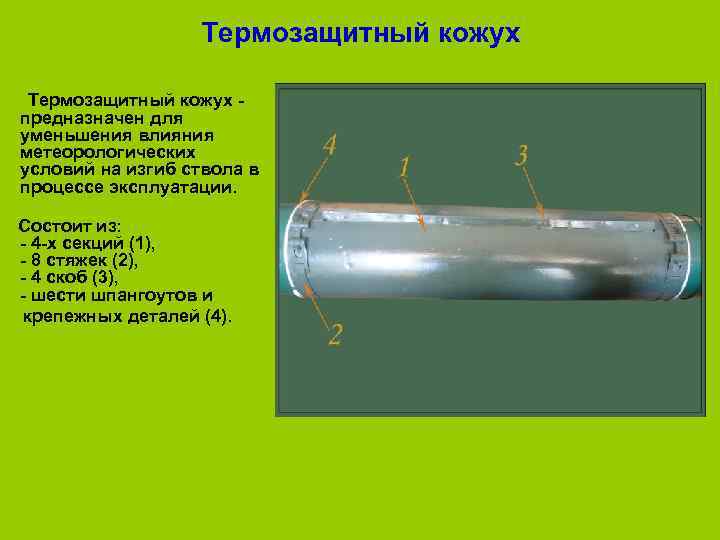 Термозащитный кожух

Термозащитный кожух - предназначен для уменьшения влияния метеорологических условий на изгиб ствола в процессе эксплуатации.

Состоит из:
- 4-х секций (1),
- 8 стяжек (2),
- 4 скоб (3),
- шести шпангоутов и крепежных деталей (4).

4
1
3
2